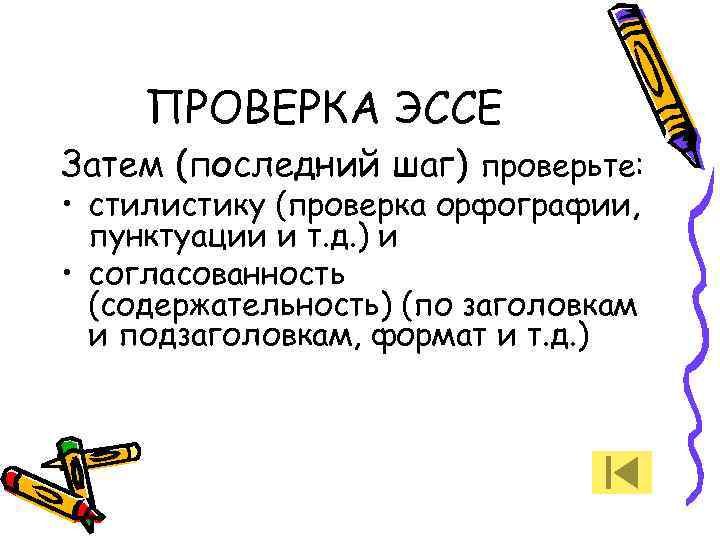 ПРОВЕРКА ЭССЕ

Затем (последний шаг) проверьте:

• стилистику (проверка орфографии, пунктуации и т.д.) и
• согласованность (содержательность) (по заголовкам и подзаголовкам, формат и т.д.)